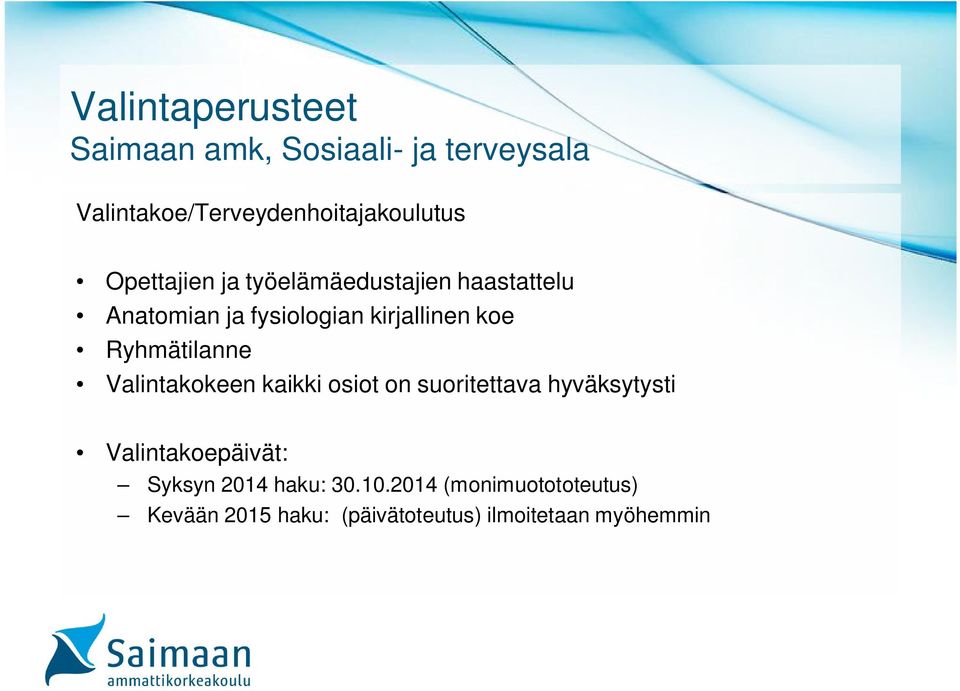 Valintaperusteet
Saimaan amk, Sosiaali- ja terveysala

Valintakoe/Terveydenhoitajakoulutus

• Opettajien ja työelämäedustajien haastattelu
• Anatomian ja fysiologian kirjallinen koe
• Ryhmätilanne
• Valintakokeen kaikki osiot on suoritettava hyväksytysti

• Valintakoepäivät:
– Syksyn 2014 haku: 30.10.2014 (monimuotototeutus)
– Kevään 2015 haku: (päivätoteutus) ilmoitetaan myöhemmin

Saimaan
ammattikorkeakoulu